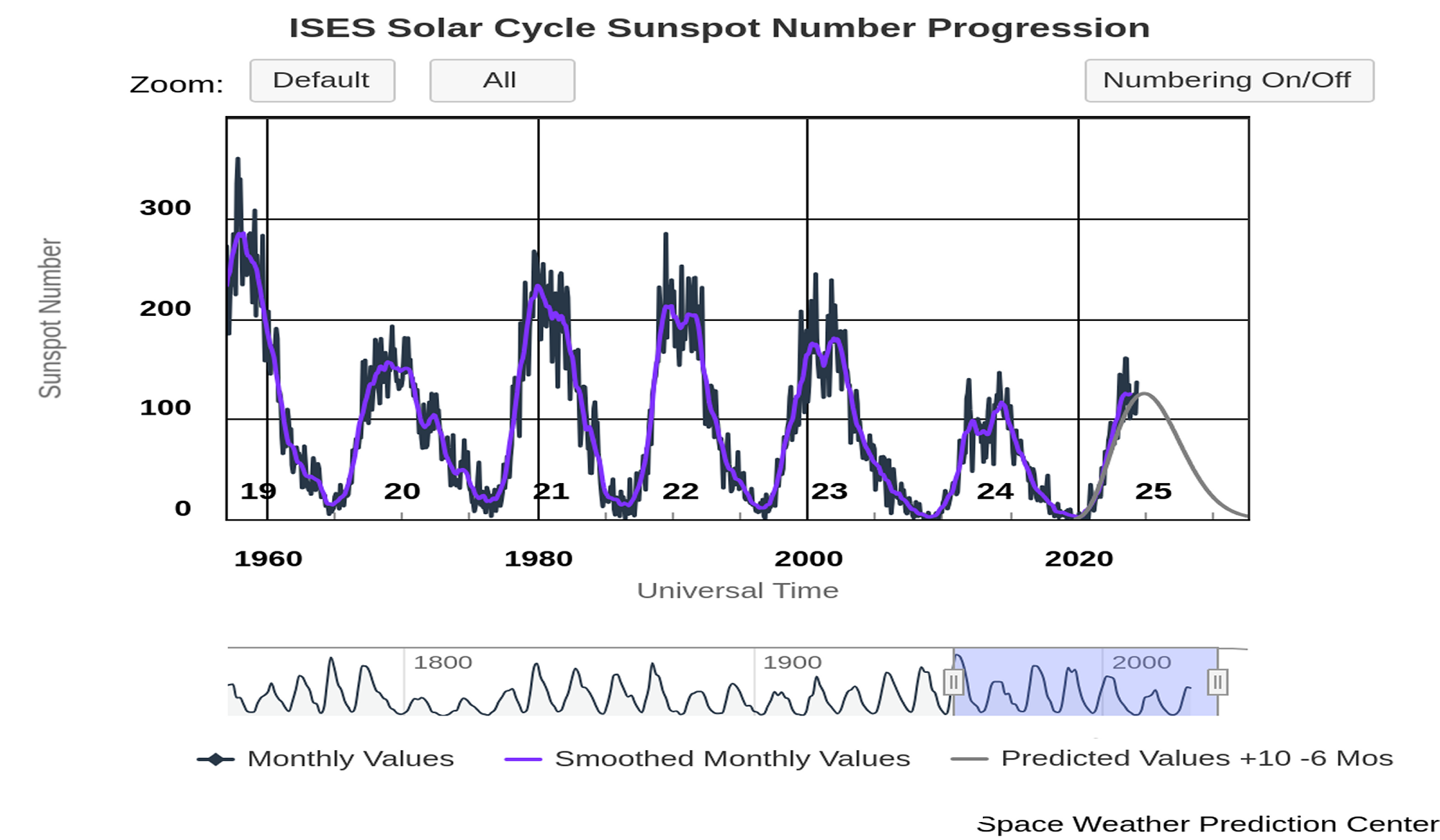 ISES Solar Cycle Sunspot Number Progression

Zoom: Default All Numbering On/Off

Sunspot Number

300
200
100
0

19 20 21 22 23 24 25

1960 1980 2000 2020

Universal Time

1800 1900 2000

Monthly Values Smoothed Monthly Values Predicted Values +10 -6 Mos

Space Weather Prediction Center